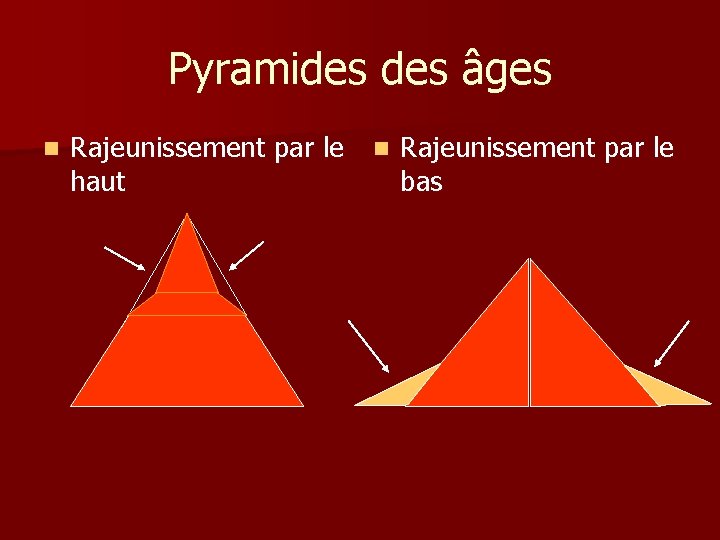 Pyramides des âges

Rajeunissement par le haut

Rajeunissement par le bas